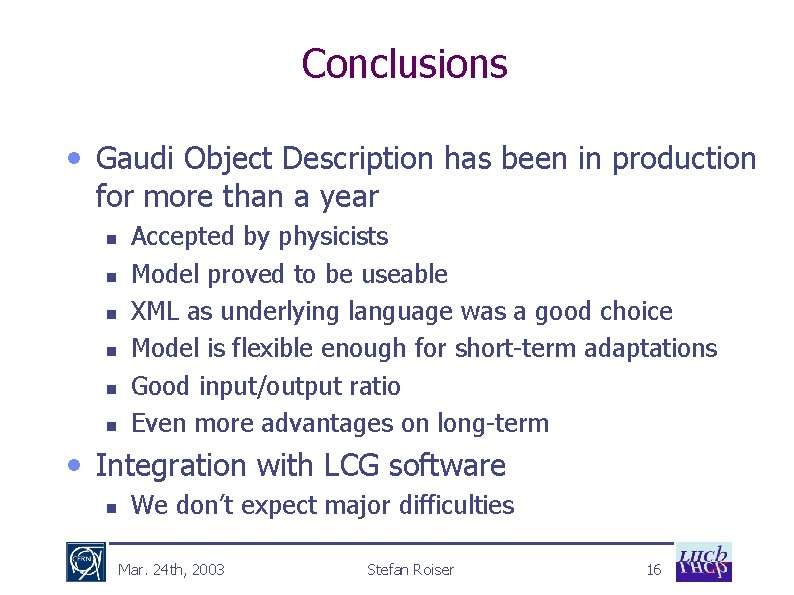 Conclusions

• Gaudi Object Description has been in production for more than a year
▪ Accepted by physicists
▪ Model proved to be useable
▪ XML as underlying language was a good choice
▪ Model is flexible enough for short-term adaptations
▪ Good input/output ratio
▪ Even more advantages on long-term

• Integration with LCG software
▪ We don't expect major difficulties

CERN

Mar. 24th, 2003

Stefan Roiser

16

LHCb